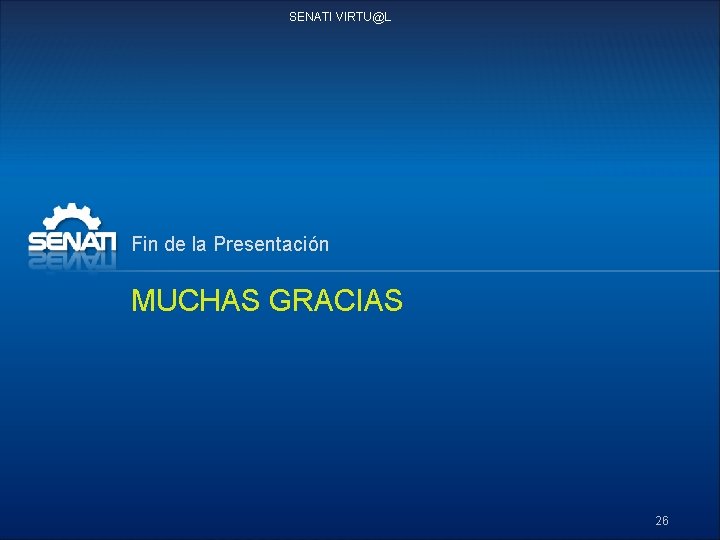 SENATI VIRTU@L

SENATI

Fin de la Presentación

MUCHAS GRACIAS

26